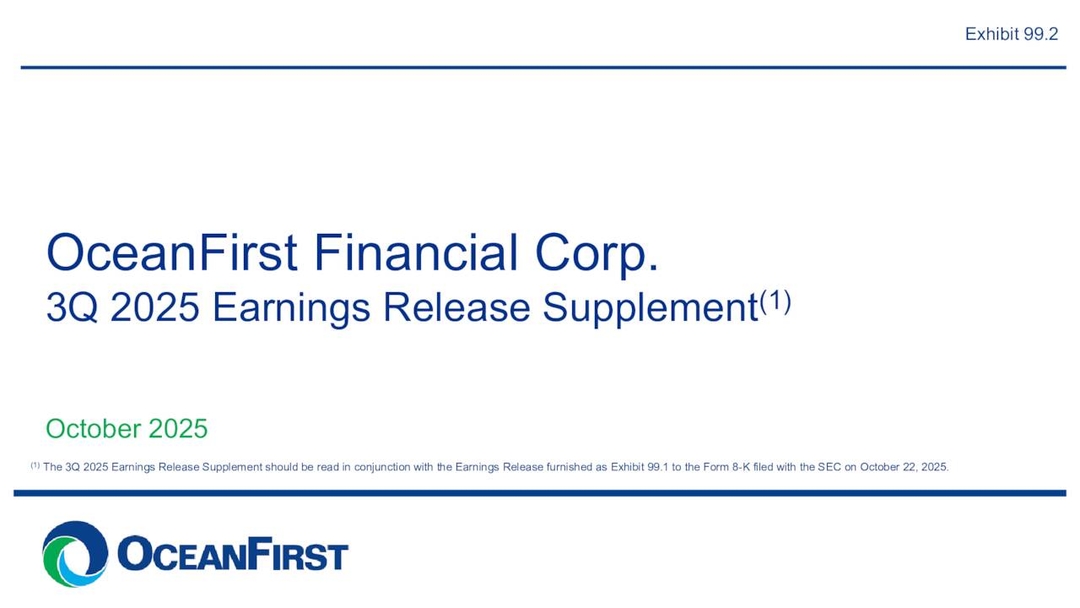 Exhibit 99.2

OceanFirst Financial Corp.
3Q 2025 Earnings Release Supplement$^{(1)}$

October 2025

$^{(1)}$ The 3Q 2025 Earnings Release Supplement should be read in conjunction with the Earnings Release furnished as Exhibit 99.1 to the Form 8-K filed with the SEC on October 22, 2025.

OCEANFIRST